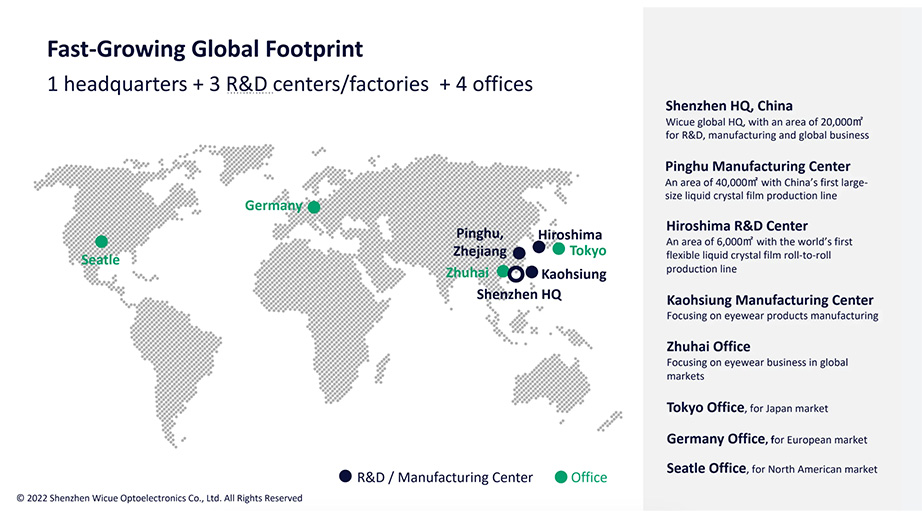 Fast-Growing Global Footprint

1 headquarters + 3 R&D centers/factories + 4 offices

Germany

Seatle

Pinghu, Zhejiang

Hiroshima

Tokyo

Zhuhai

Kaohsiung

Shenzhen HQ

R&D / Manufacturing Center
Office

© 2022 Shenzhen Wicue Optoelectronics Co., Ltd. All Rights Reserved

Shenzhen HQ, China
Wicue global HQ, with an area of 20,000㎡ for R&D, manufacturing and global business

Pinghu Manufacturing Center
An area of 40,000㎡ with China's first large-size liquid crystal film production line

Hiroshima R&D Center
An area of 6,000㎡ with the world's first flexible liquid crystal film roll-to-roll production line

Kaohsiung Manufacturing Center
Focusing on eyewear products manufacturing

Zhuhai Office
Focusing on eyewear business in global markets

Tokyo Office, for Japan market

Germany Office, for European market

Seatle Office, for North American market